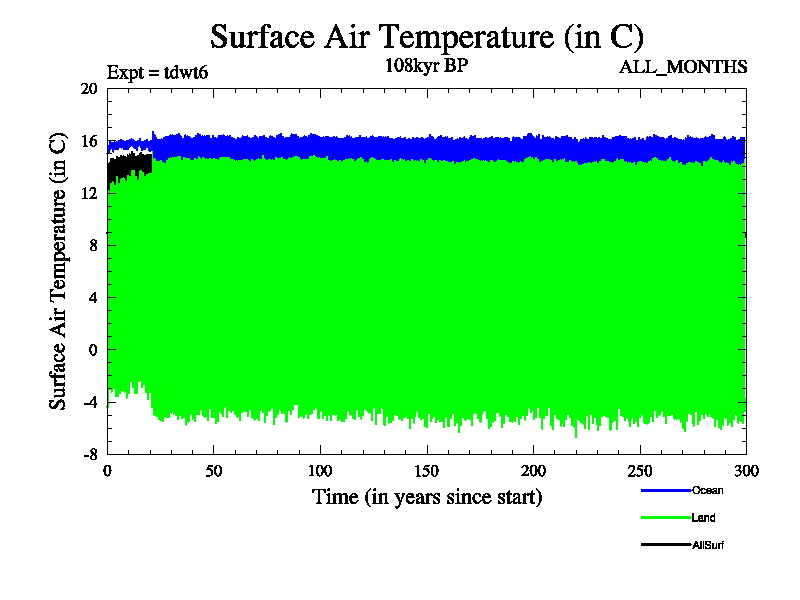 Surface Air Temperature (in C)

Expt = tdwt6

108kyr BP

ALL_MONTHS

Surface Air Temperature (in C)

20
16
12
8
4
0
-4
-8

0
50
100
150
200
250
300

Time (in years since start)

Ocean

Land

AllSurf